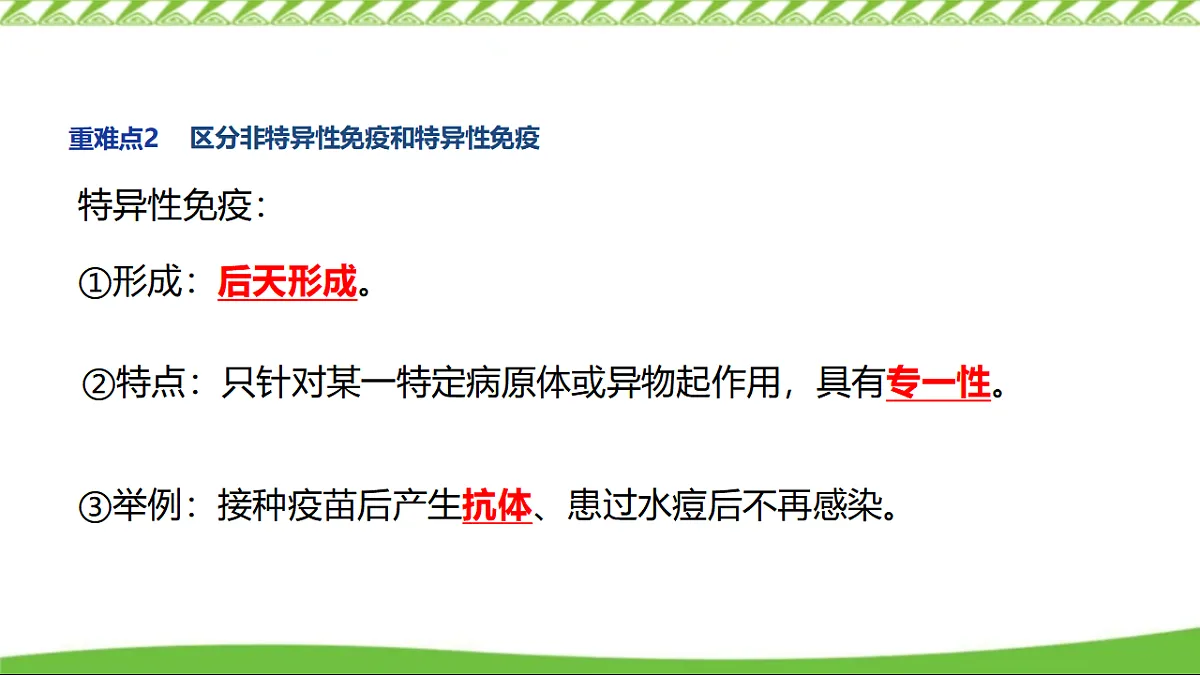 重难点2　区分非特异性免疫和特异性免疫

特异性免疫：

①形成：后天形成。

②特点：只针对某一特定病原体或异物起作用，具有专一性。

③举例：接种疫苗后产生抗体、患过水痘后不再感染。